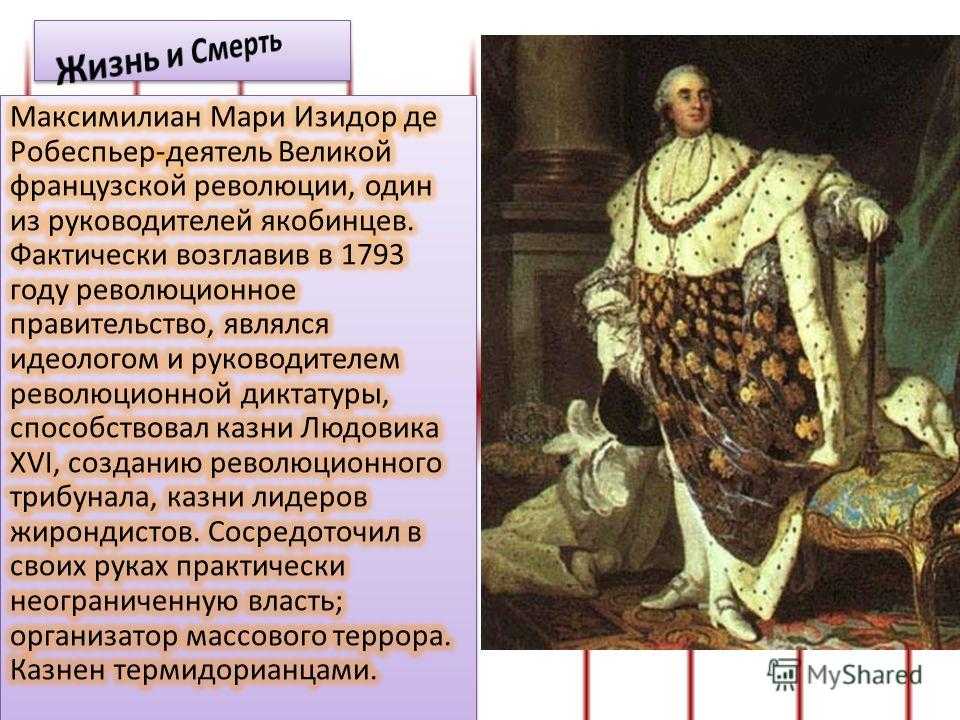 Жизнь и Смерть

Максимилиан Мари Изидор де Робеспьер-деятель Великой французской революции, один из руководителей якобинцев. Фактически возглавив в 1793 году революционное правительство, являлся идеологом и руководителем революционной диктатуры, способствовал казни Людовика XVI, созданию революционного трибунала, казни лидеров жирондистов. Сосредоточил в своих руках практически неограниченную власть; организатор массового террора. Казнен термидорианцами.

MyShared